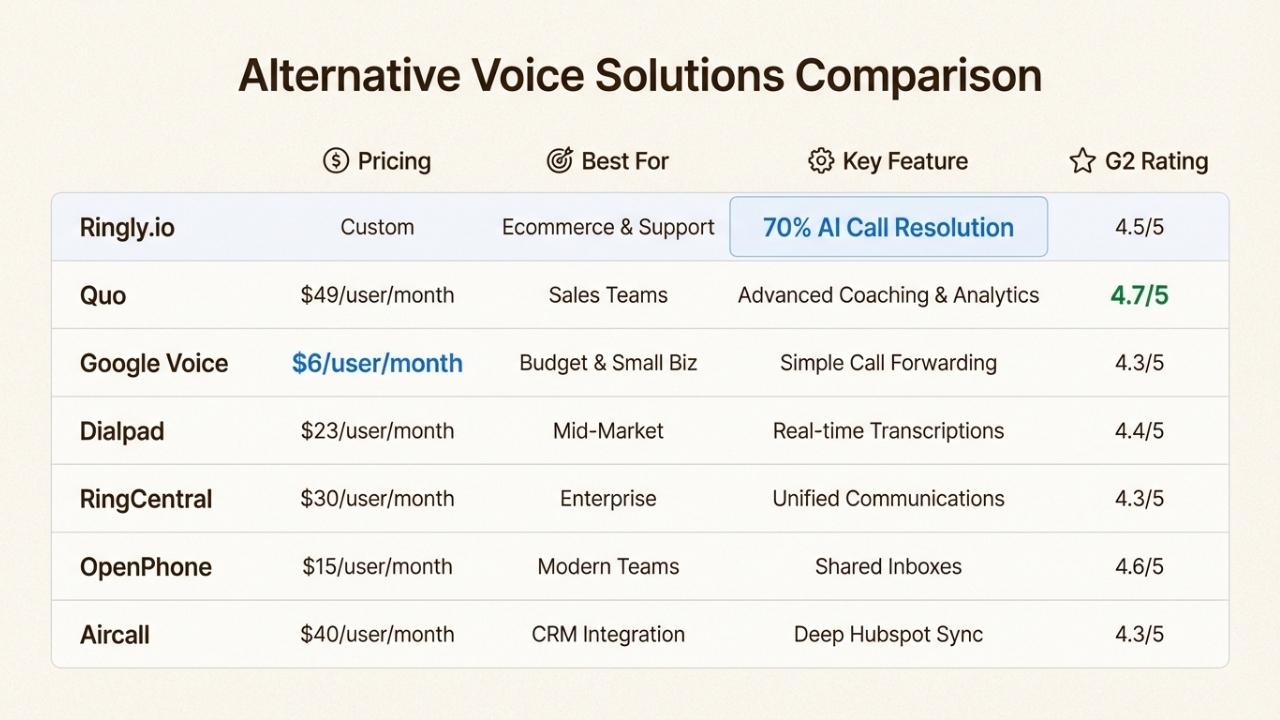 Alternative Voice Solutions Comparison

| | Pricing | Best For | Key Feature | G2 Rating |
|---|---|---|---|---|
| Ringly.io | Custom | Ecommerce & Support | 70% AI Call Resolution | 4.5/5 |
| Quo | $49/user/month | Sales Teams | Advanced Coaching & Analytics | 4.7/5 |
| Google Voice | $6/user/month | Budget & Small Biz | Simple Call Forwarding | 4.3/5 |
| Dialpad | $23/user/month | Mid-Market | Real-time Transcriptions | 4.4/5 |
| RingCentral | $30/user/month | Enterprise | Unified Communications | 4.3/5 |
| OpenPhone | $15/user/month | Modern Teams | Shared Inboxes | 4.6/5 |
| Aircall | $40/user/month | CRM Integration | Deep Hubspot Sync | 4.3/5 |